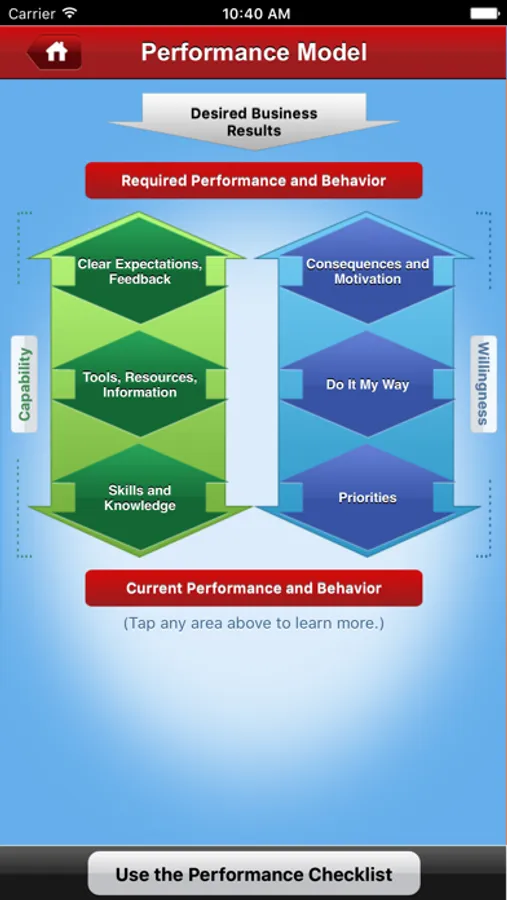 Carrier 10:40 AM

Performance Model

Desired Business Results

Required Performance and Behavior

Capability

Clear Expectations, Feedback

Tools, Resources, Information

Skills and Knowledge

Consequences and Motivation

Do It My Way

Priorities

Willingness

Current Performance and Behavior

(Tap any area above to learn more.)

Use the Performance Checklist